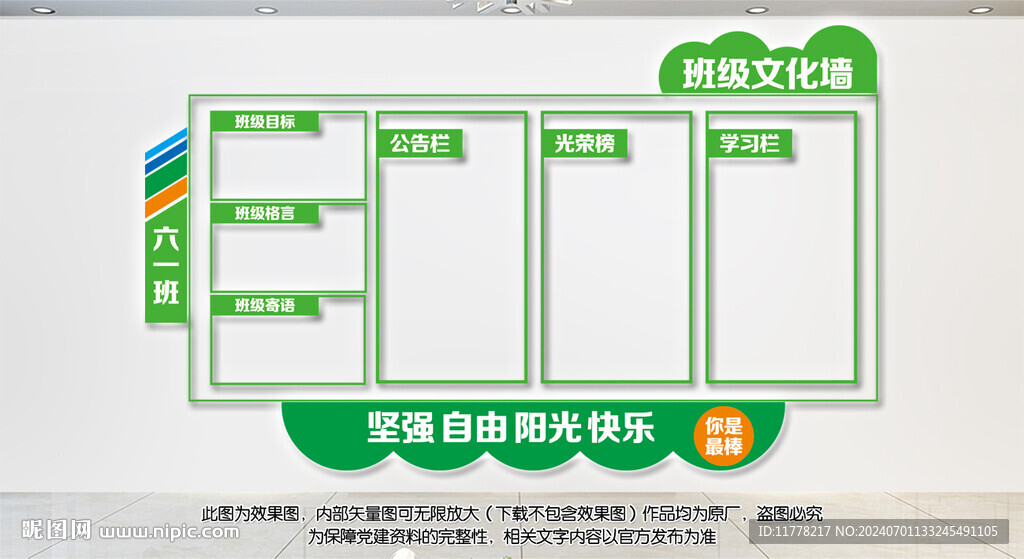 班级文化墙

六一班

班级目标

班级格言

班级寄语

公告栏

光荣榜

学习栏

坚强 自由 阳光 快乐

你是最棒

此图为效果图，内部矢量图可无限放大（下载不包含效果图）作品均为原厂，盗图必究
为保障党建资料的完整性，相关文字内容以官方发布为准

昵图网 www.nipic.com

ID:11778217 NO:20240701133245491105